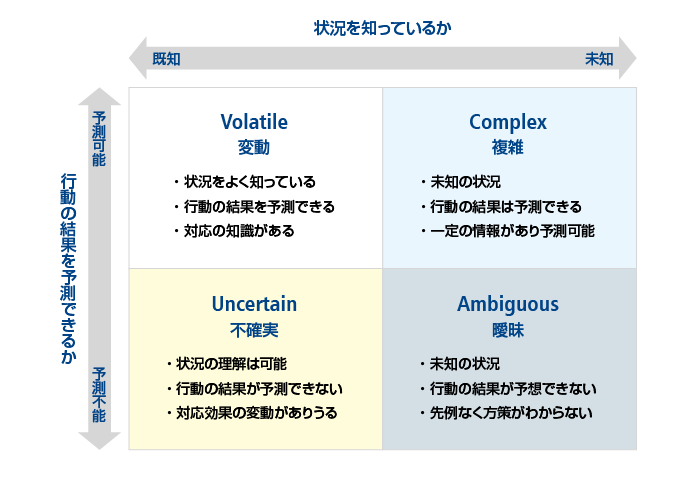 状況を知っているか

既知

未知

行動の結果を予測できるか

予測可能

予測不能

Volatile
変動

・状況をよく知っている
・行動の結果を予測できる
・対応の知識がある

Complex
複雑

・未知の状況
・行動の結果は予測できる
・一定の情報があり予測可能

Uncertain
不確実

・状況の理解は可能
・行動の結果が予測できない
・対応効果の変動がありうる

Ambiguous
曖昧

・未知の状況
・行動の結果が予想できない
・先例なく方策がわからない